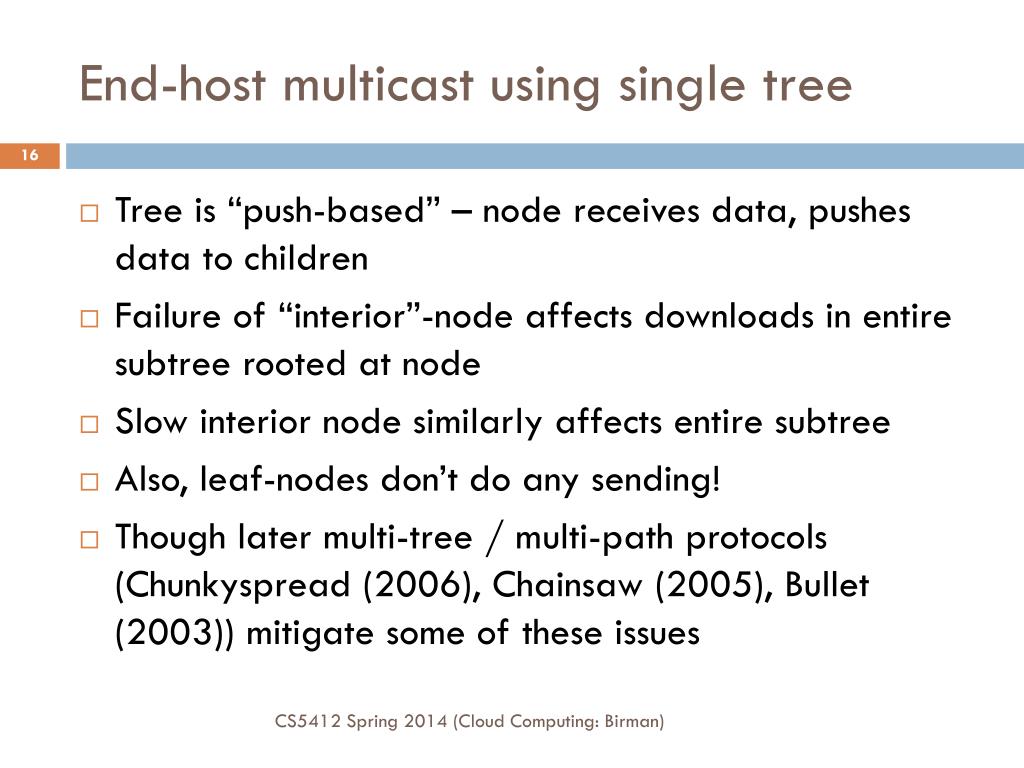 End-host multicast using single tree

16

□ Tree is “push-based” – node receives data, pushes data to children

□ Failure of “interior”-node affects downloads in entire subtree rooted at node

□ Slow interior node similarly affects entire subtree

□ Also, leaf-nodes don’t do any sending!

□ Though later multi-tree / multi-path protocols (Chunkyspread (2006), Chainsaw (2005), Bullet (2003)) mitigate some of these issues

CS5412 Spring 2014 (Cloud Computing: Birman)